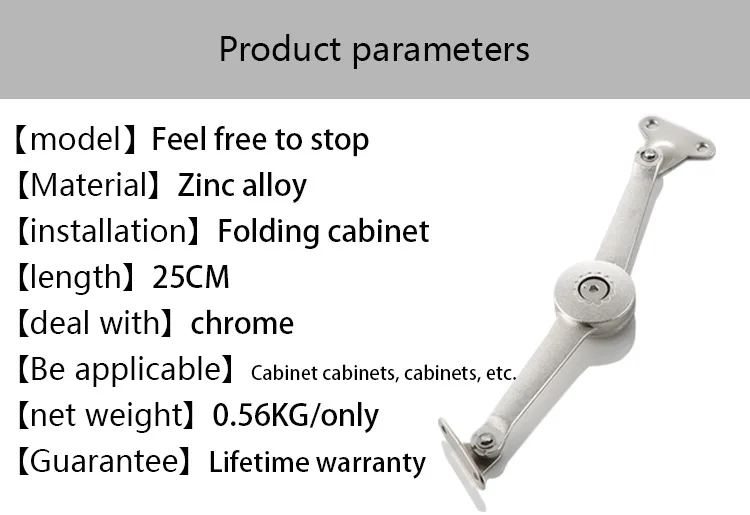 Product parameters

【model】Feel free to stop
【Material】Zinc alloy
【installation】Folding cabinet
【length】25CM
【deal with】chrome
【Be applicable】Cabinet cabinets, cabinets, etc.
【net weight】0.56KG/only
【Guarantee】Lifetime warranty